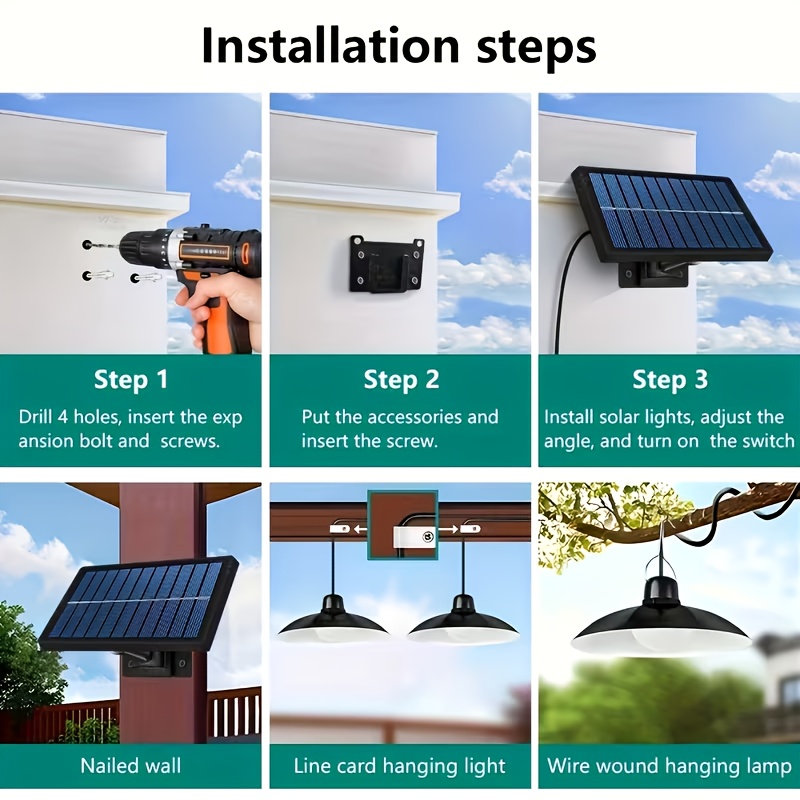 Installation steps

Step 1
Drill 4 holes, insert the exp ansion bolt and screws.

Step 2
Put the accessories and insert the screw.

Step 3
Install solar lights, adjust the angle, and turn on the switch

Nailed wall

Line card hanging light

Wire wound hanging lamp